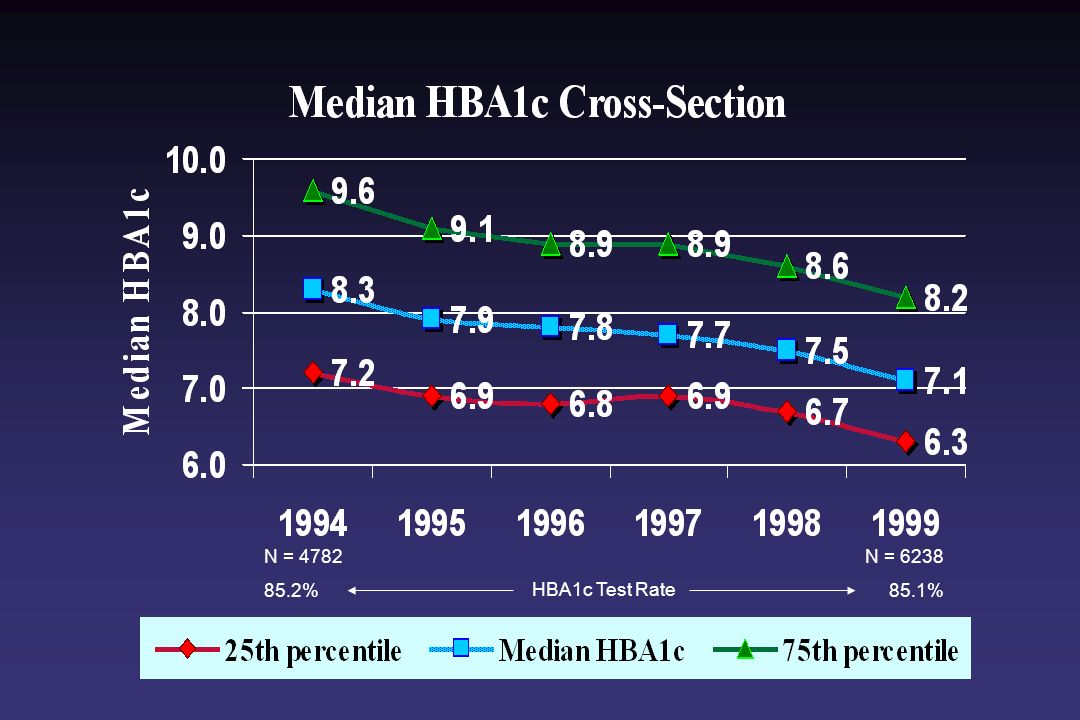 Median HBA1c Cross-Section

Median HBA1c

10.0
9.0
8.0
7.0
6.0

9.6
9.1
8.9
8.9
8.6
8.2

8.3
7.9
7.8
7.7
7.5
7.1

7.2
6.9
6.8
6.9
6.7
6.3

1994
1995
1996
1997
1998
1999

N = 4782
N = 6238

85.2%
HBA1c Test Rate
85.1%

25th percentile
Median HBA1c
75th percentile